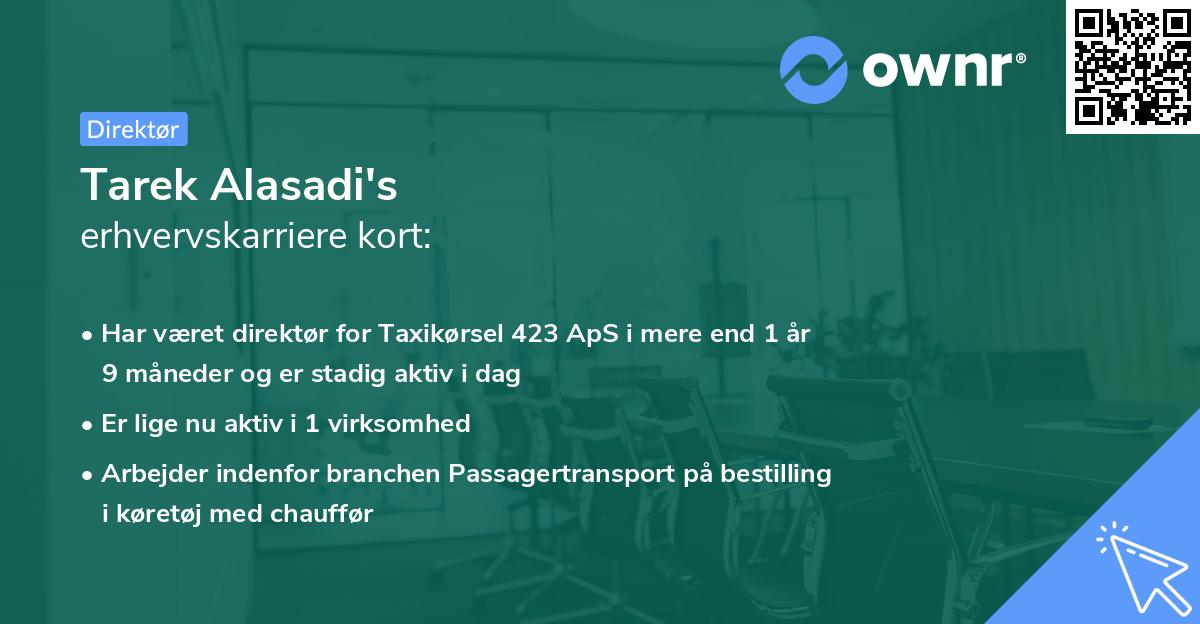 ownr®

Direktør

Tarek Alasadi's
erhvervskarriere kort:

• Har været direktør for Taxikørsel 423 ApS i mere end 1 år 9 måneder og er stadig aktiv i dag
• Er lige nu aktiv i 1 virksomhed
• Arbejder indenfor branchen Passagertransport på bestilling i køretøj med chauffør